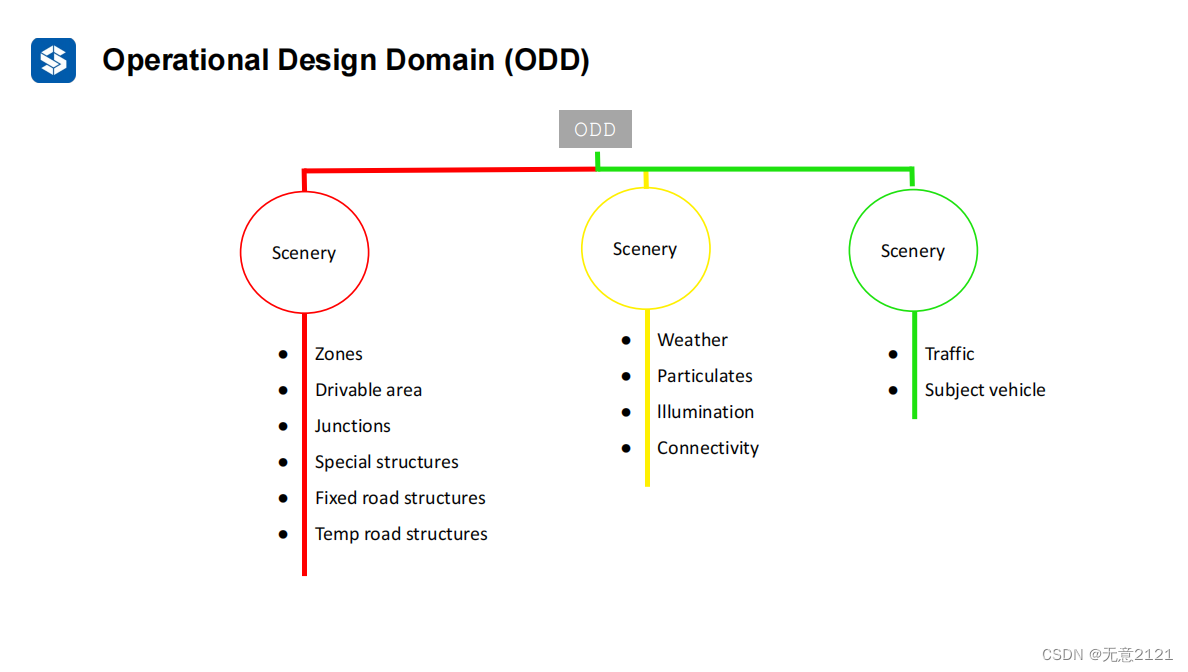 Operational Design Domain (ODD)

ODD

Scenery

- Zones
- Drivable area
- Junctions
- Special structures
- Fixed road structures
- Temp road structures

Scenery

- Weather
- Particulates
- Illumination
- Connectivity

Scenery

- Traffic
- Subject vehicle

CSDN @无意2121